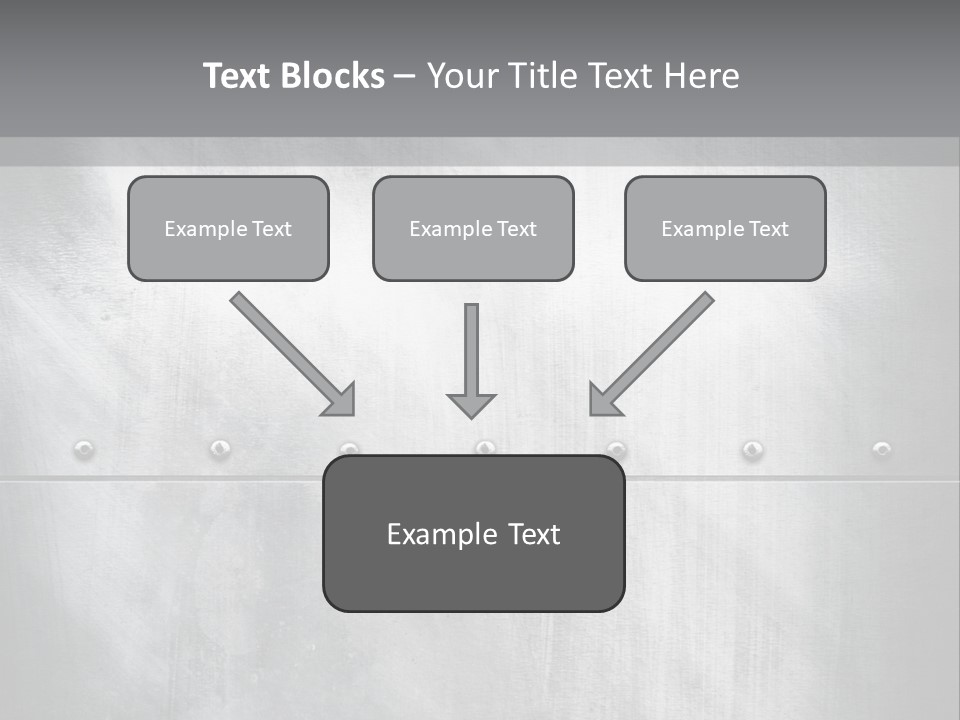 Text Blocks – Your Title Text Here

Example Text

Example Text

Example Text

Example Text